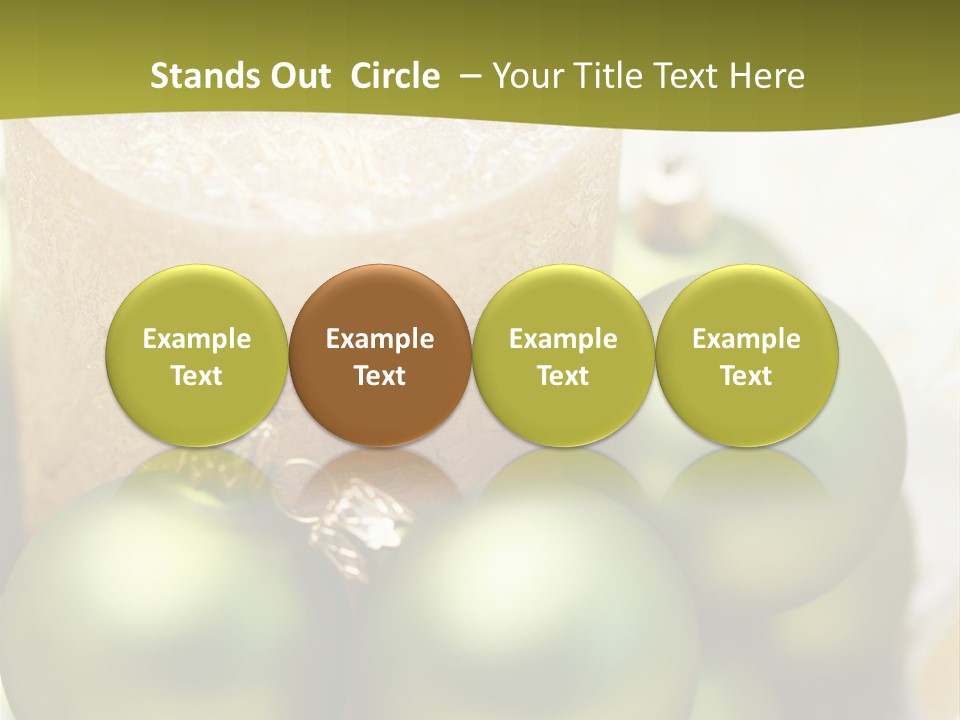 Stands Out Circle – Your Title Text Here

Example Text

Example Text

Example Text

Example Text